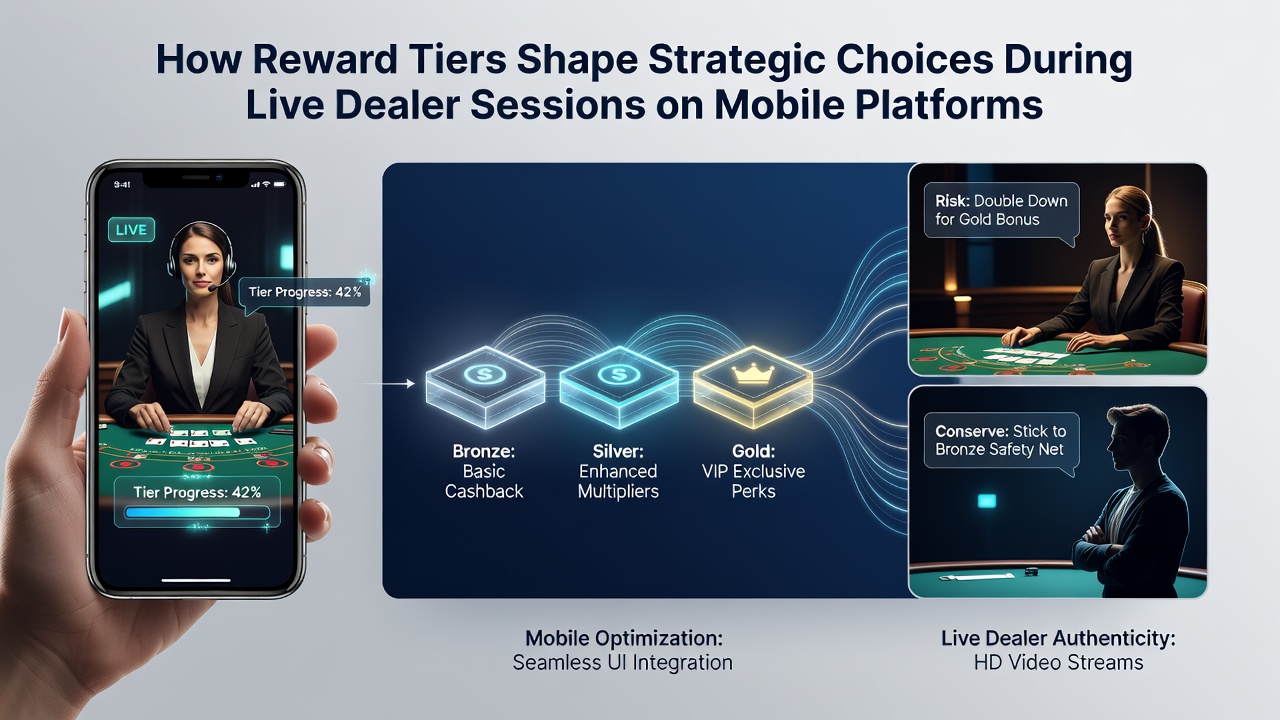 How Reward Tiers Shape Strategic Choices During Live Dealer Sessions on Mobile Platforms

9:41

LIVE

Tier Progress: 42%

Tier Progress: 42%

Bronze: Basic Cashback

Silver: Enhanced Multipliers

Gold: VIP Exclusive Perks

Risk: Double Down for Gold Bonus

Conserve: Stick to Bronze Safety Net

Mobile Optimization: Seamless UI Integration

Live Dealer Authenticity: HD Video Streams